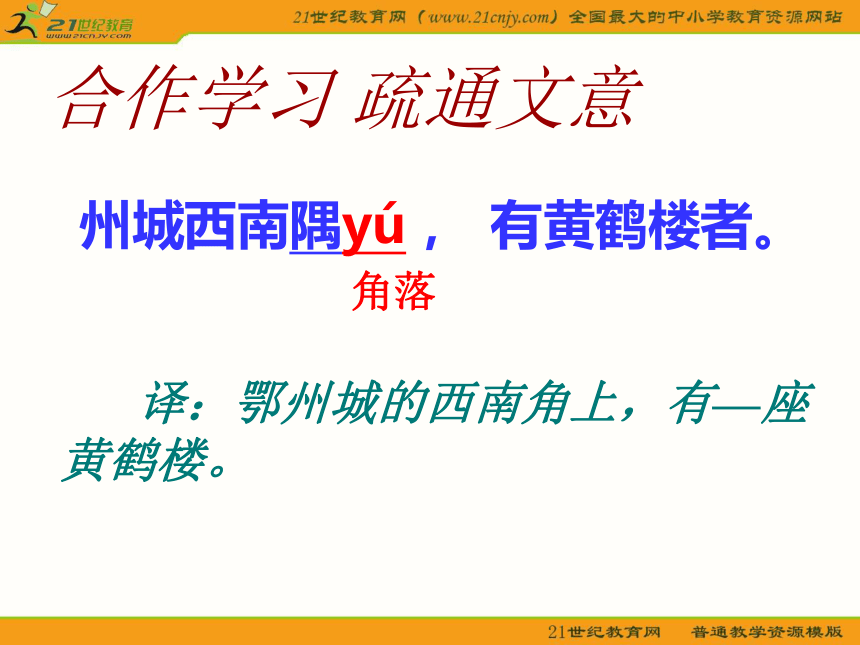 21世纪教育
www.21cnjy.com

21世纪教育网（www.21cnjy.com）全国最大的中小学教育资源网站

合作学习 疏通文意

州城西南隅yú， 有黄鹤楼者。

角落

译：鄂州城的西南角上，有—座黄鹤楼。

21世纪教育网 普通教学资源模版